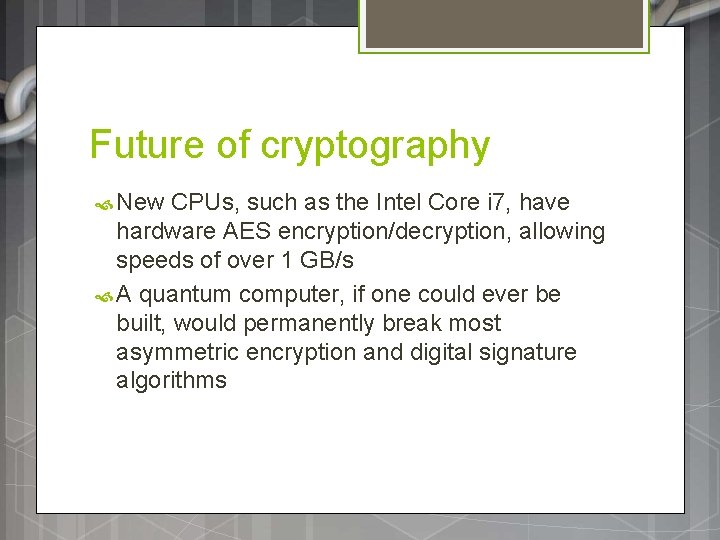 Future of cryptography

New CPUs, such as the Intel Core i7, have hardware AES encryption/decryption, allowing speeds of over 1 GB/s

A quantum computer, if one could ever be built, would permanently break most asymmetric encryption and digital signature algorithms